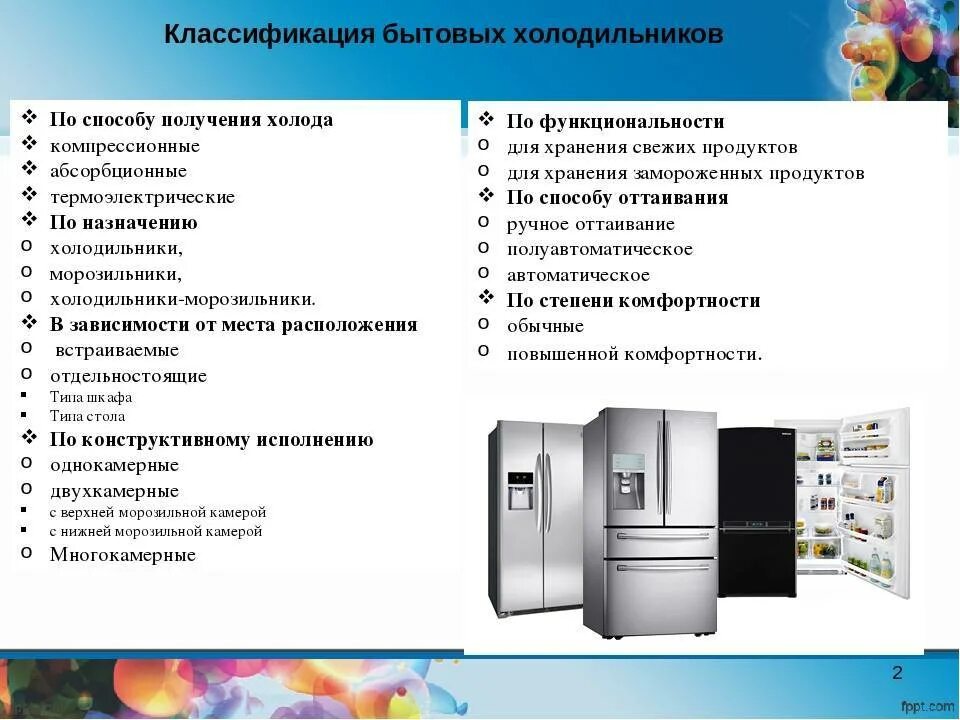 Классификация бытовых холодильников

❖ По способу получения холода
❖ компрессионные
❖ абсорбционные
❖ термоэлектрические
❖ По назначению
o холодильники,
o морозильники,
o холодильники-морозильники.
❖ В зависимости от места расположения
o встраиваемые
o отдельностоящие
▪ Типа шкафа
▪ Типа стола
❖ По конструктивному исполнению
o однокамерные
o двухкамерные
▪ с верхней морозильной камерой
▪ с нижней морозильной камерой
o Многокамерные

❖ По функциональности
o для хранения свежих продуктов
o для хранения замороженных продуктов
❖ По способу оттаивания
o ручное оттаивание
o полуавтоматическое
o автоматическое
❖ По степени комфортности
o обычные
o повышенной комфортности.

2

fppt.com